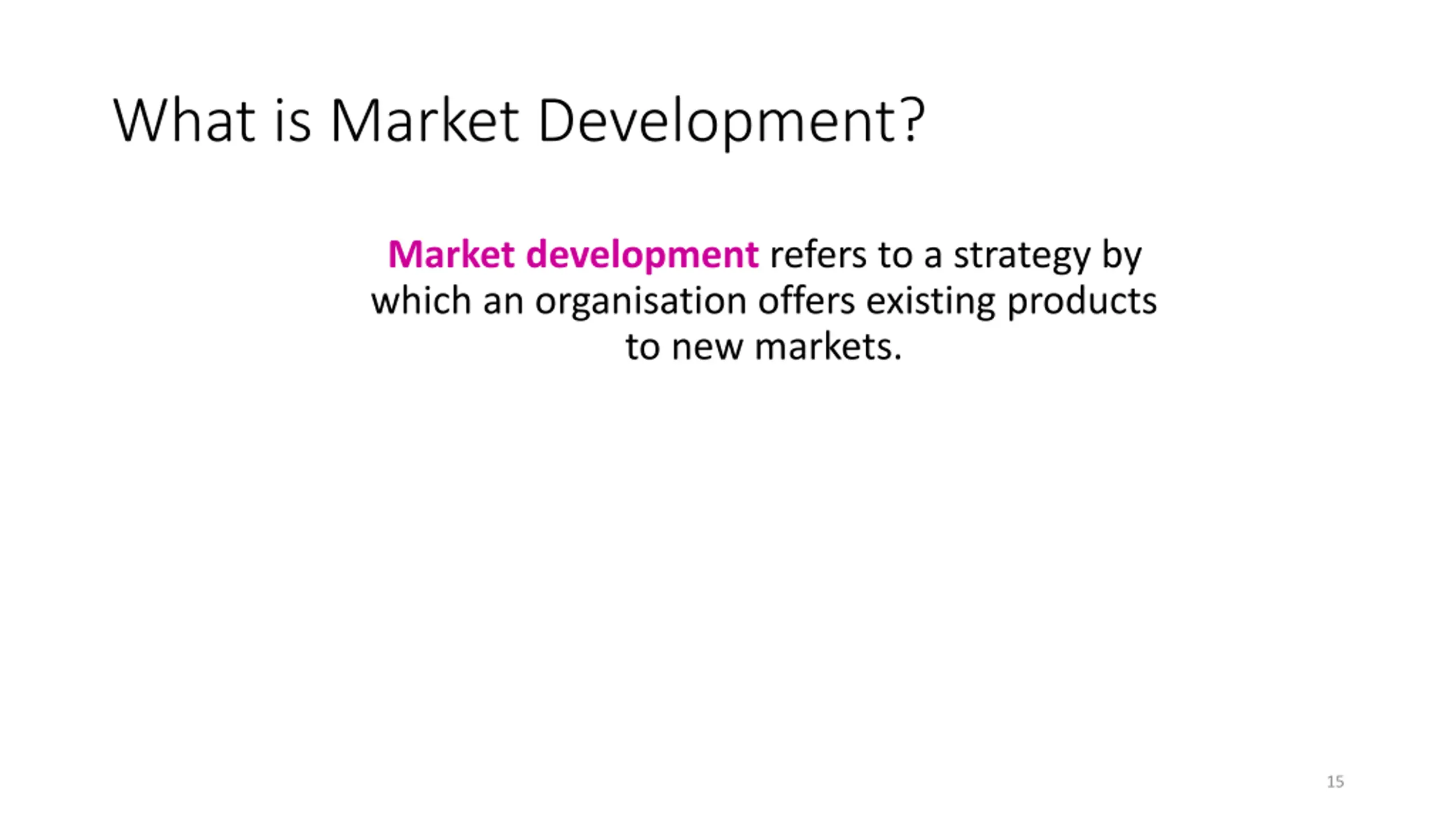 What is Market Development?

Market development refers to a strategy by which an organisation offers existing products to new markets.

15